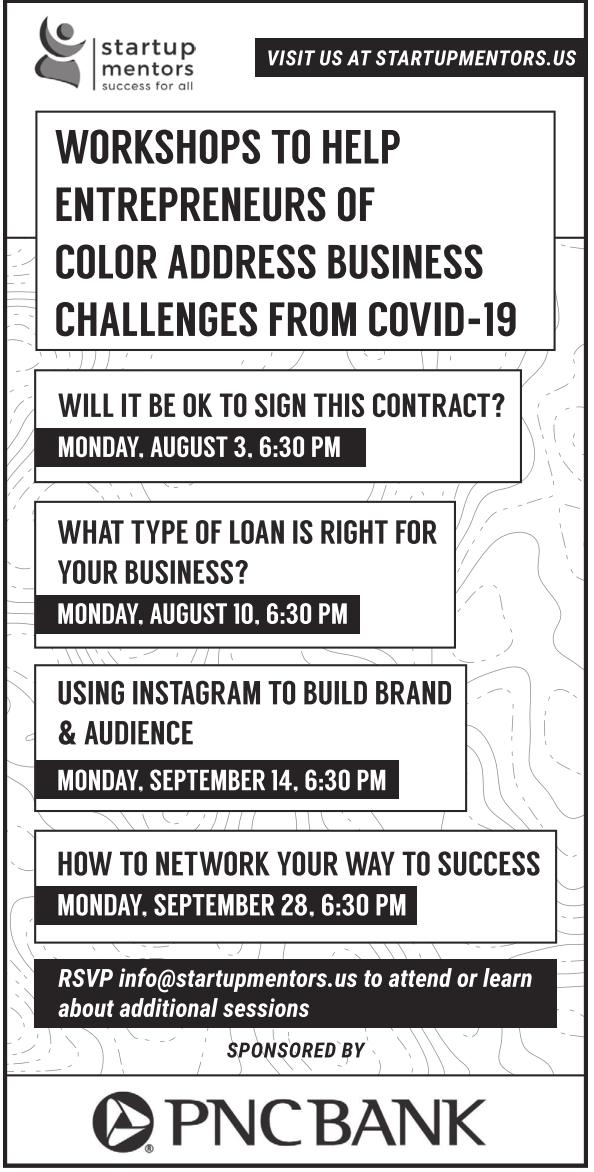 startup mentors
success for all

VISIT US AT STARTUPMENTORS.US

WORKSHOPS TO HELP ENTREPRENEURS OF COLOR ADDRESS BUSINESS CHALLENGES FROM COVID-19

WILL IT BE OK TO SIGN THIS CONTRACT?
MONDAY, AUGUST 3, 6:30 PM

WHAT TYPE OF LOAN IS RIGHT FOR YOUR BUSINESS?
MONDAY, AUGUST 10, 6:30 PM

USING INSTAGRAM TO BUILD BRAND & AUDIENCE
MONDAY, SEPTEMBER 14, 6:30 PM

HOW TO NETWORK YOUR WAY TO SUCCESS
MONDAY, SEPTEMBER 28, 6:30 PM

RSVP info@startupmentors.us to attend or learn about additional sessions

SPONSORED BY

PNC BANK